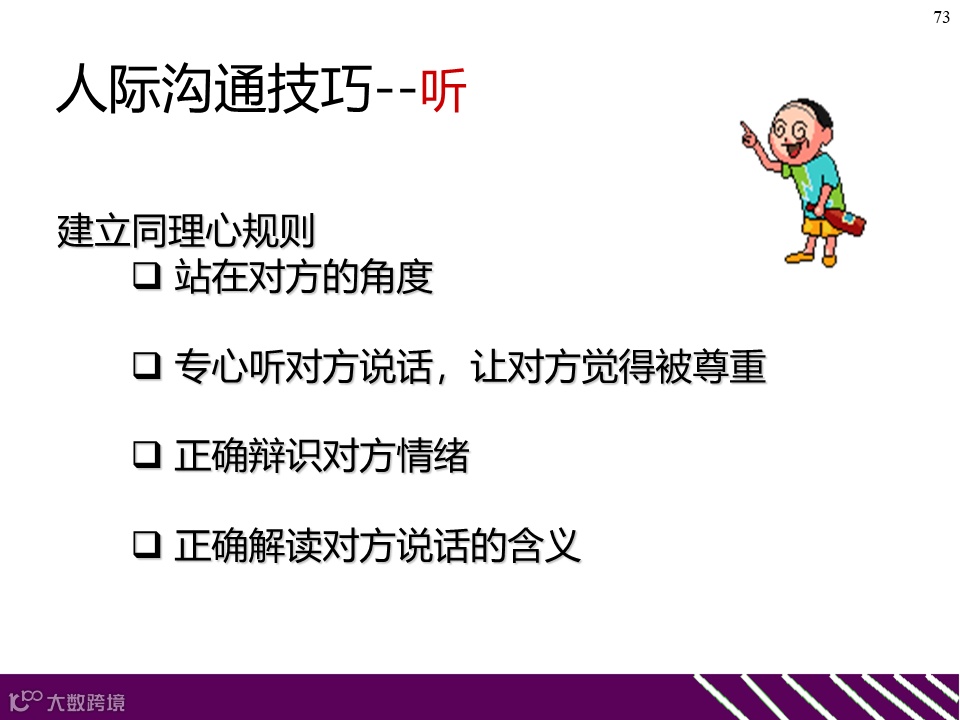 73

人际沟通技巧--听

建立同理心规则

❑ 站在对方的角度

❑ 专心听对方说话，让对方觉得被尊重

❑ 正确辩识对方情绪

❑ 正确解读对方说话的含义

大数跨境